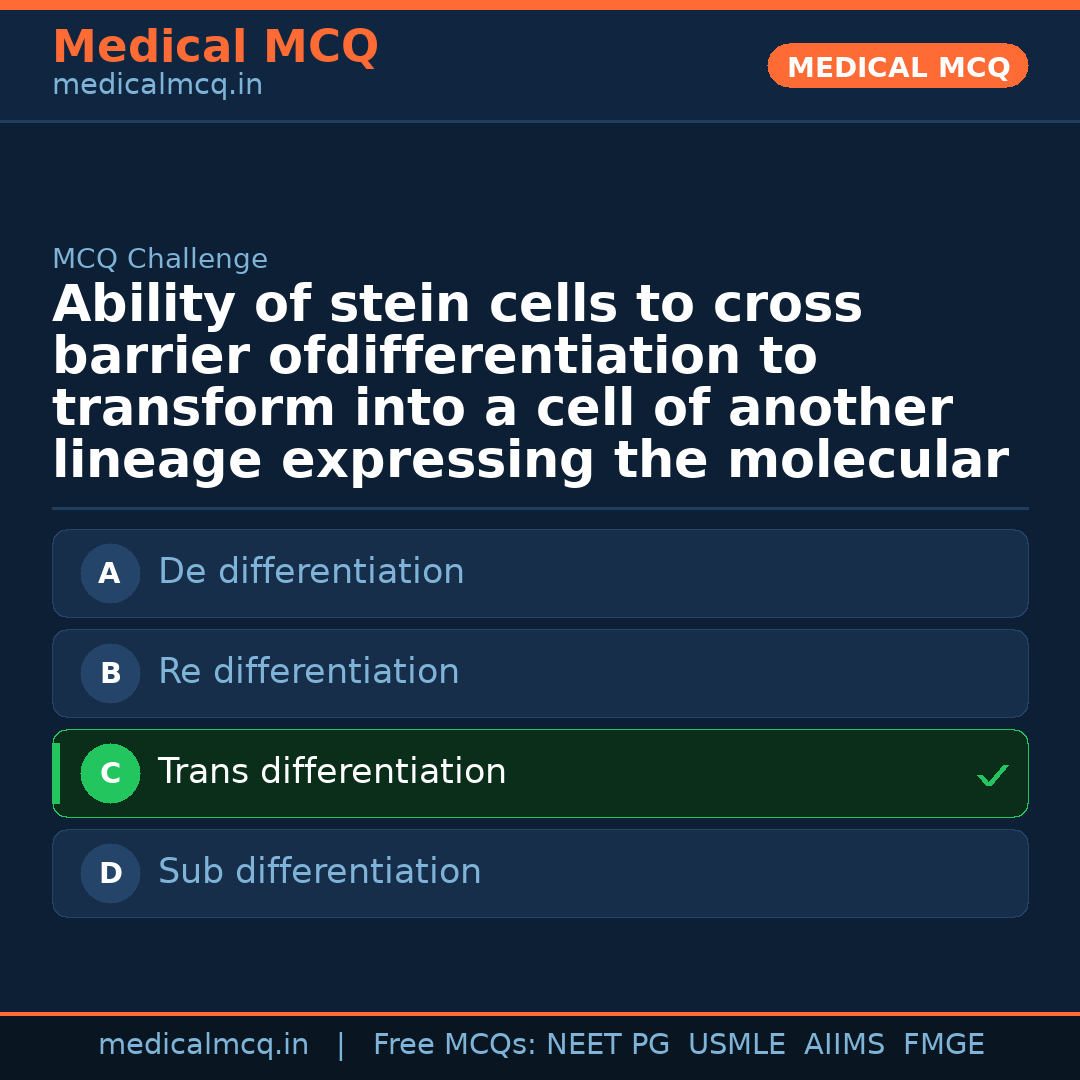 Medical MCQ
medicalmcq.in

MEDICAL MCQ

MCQ Challenge

Ability of stein cells to cross barrier ofdifferentiation to transform into a cell of another lineage expressing the molecular

A De differentiation

B Re differentiation

C Trans differentiation ✓

D Sub differentiation

medicalmcq.in | Free MCQs: NEET PG USMLE AIIMS FMGE